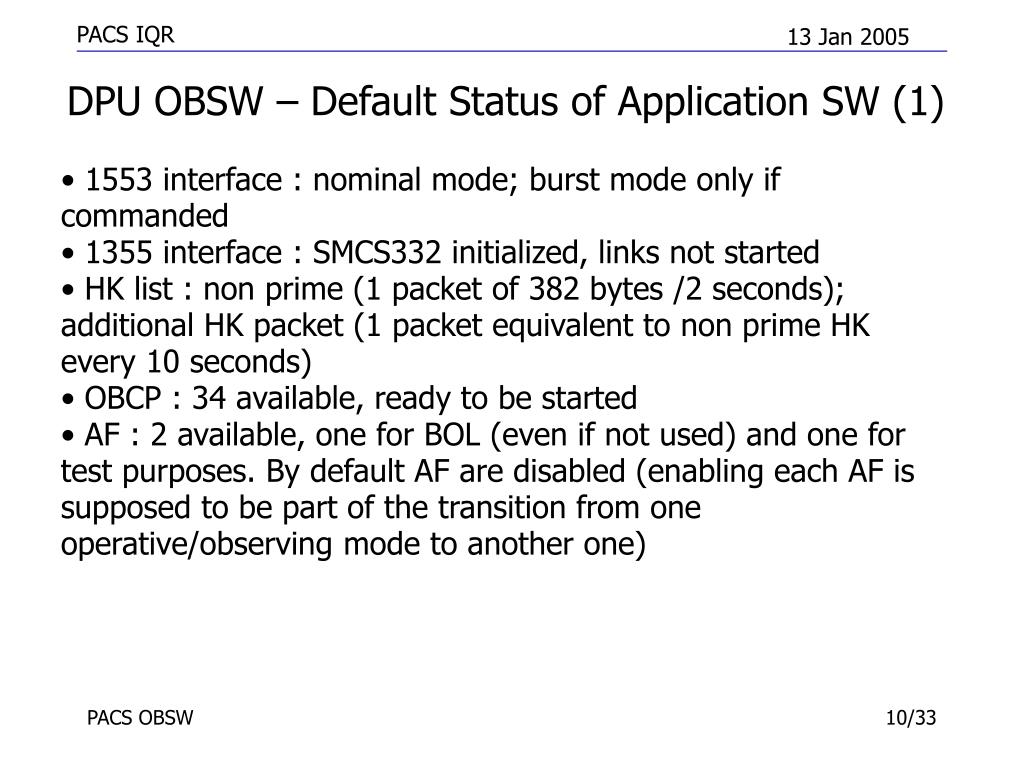 PACS IQR

13 Jan 2005

DPU OBSW – Default Status of Application SW (1)

• 1553 interface : nominal mode; burst mode only if commanded
• 1355 interface : SMCS332 initialized, links not started
• HK list : non prime (1 packet of 382 bytes /2 seconds); additional HK packet (1 packet equivalent to non prime HK every 10 seconds)
• OBCP : 34 available, ready to be started
• AF : 2 available, one for BOL (even if not used) and one for test purposes. By default AF are disabled (enabling each AF is supposed to be part of the transition from one operative/observing mode to another one)

PACS OBSW

10/33